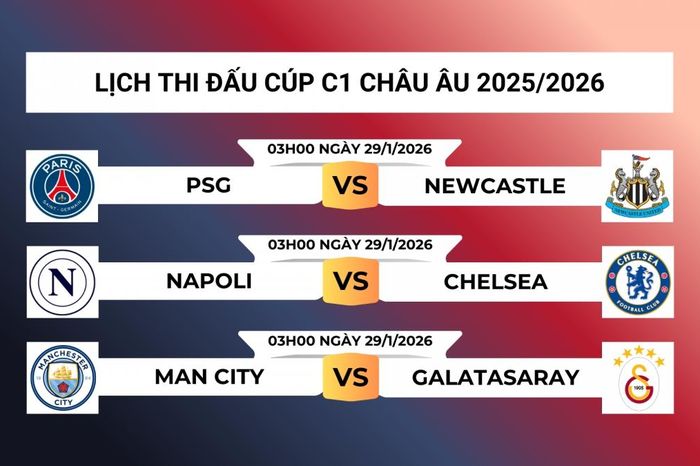 LỊCH THI ĐẤU CÚP C1 CHÂU ÂU 2025/2026

03H00 NGÀY 29/1/2026

PARIS SAINT-GERMAIN

PSG VS NEWCASTLE

NEWCASTLE UNITED

03H00 NGÀY 29/1/2026

N

NAPOLI VS CHELSEA

CHELSEA FOOTBALL CLUB

03H00 NGÀY 29/1/2026

MANCHESTER CITY

MAN CITY VS GALATASARAY

1905